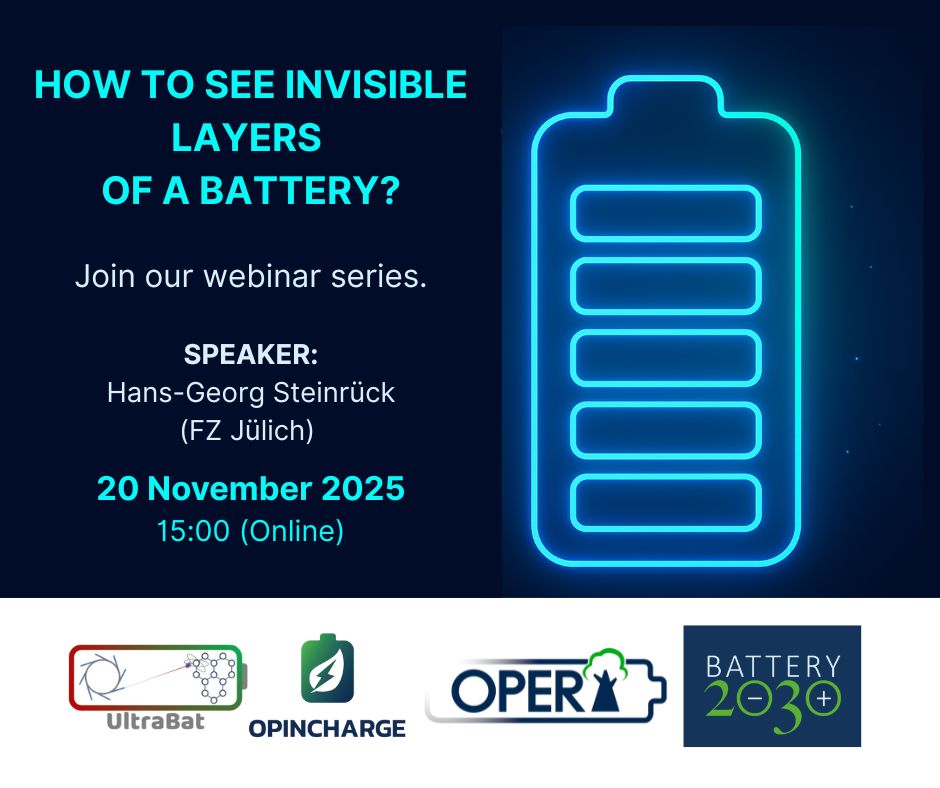 HOW TO SEE INVISIBLE LAYERS OF A BATTERY?

Join our webinar series.

SPEAKER:
Hans-Georg Steinrück
(FZ Jülich)

20 November 2025
15:00 (Online)

UltraBat

OPINCHARGE

OPERA

BATTERY 2030+